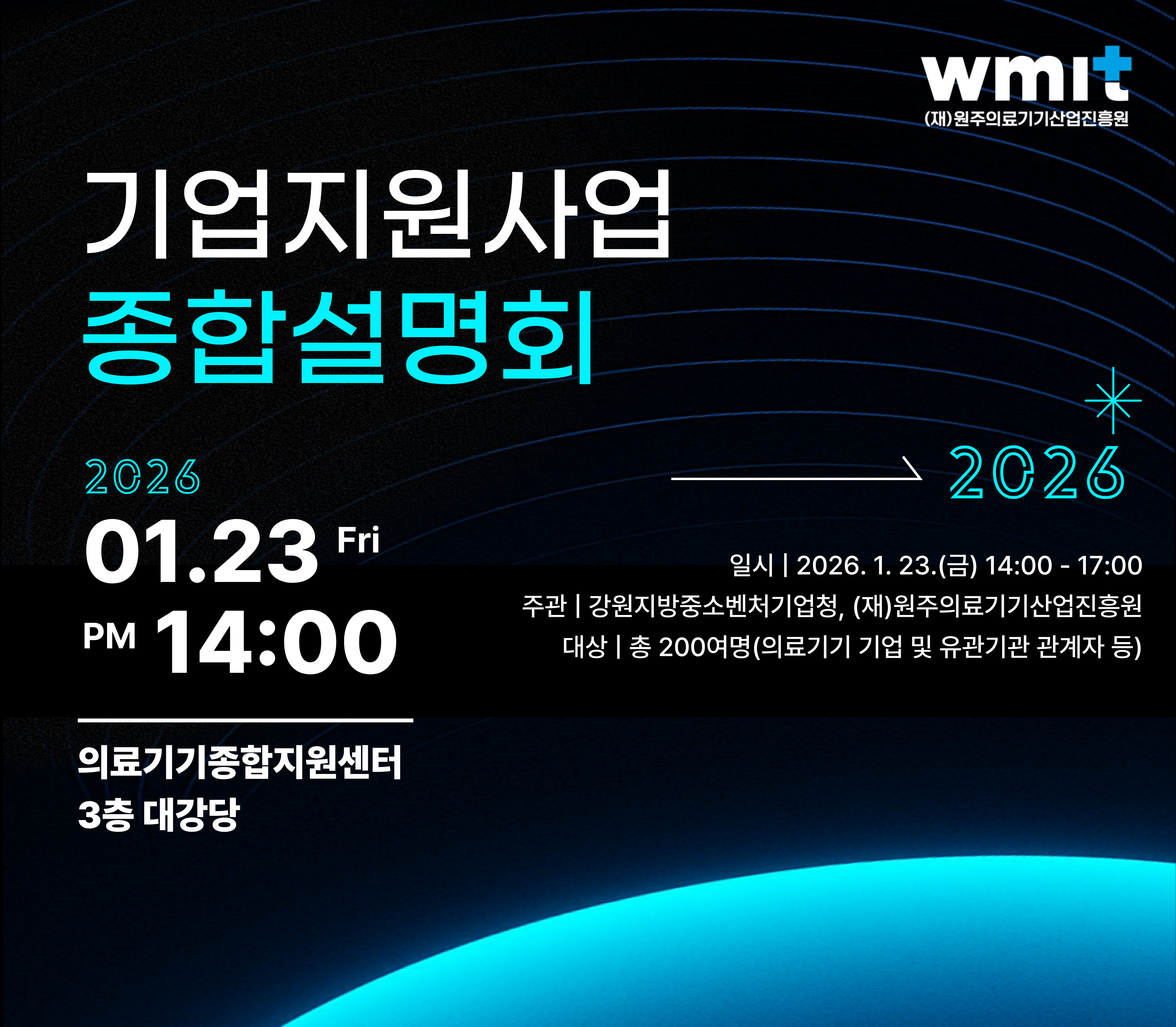 wmit
(재)원주의료기기산업진흥원

기업지원사업
종합설명회

2026

2026

01.23 Fri
PM 14:00

일시 | 2026. 1. 23.(금) 14:00 - 17:00
주관 | 강원지방중소벤처기업청, (재)원주의료기기산업진흥원
대상 | 총 200여명(의료기기 기업 및 유관기관 관계자 등)

의료기기종합지원센터
3층 대강당